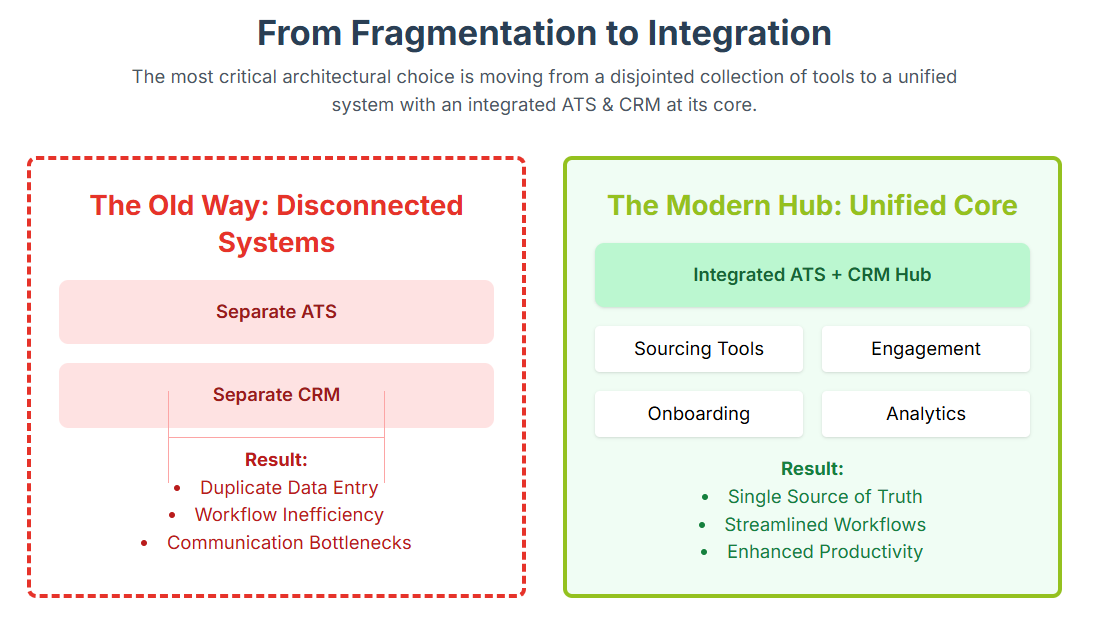 From Fragmentation to Integration

The most critical architectural choice is moving from a disjointed collection of tools to a unified system with an integrated ATS & CRM at its core.

The Old Way: Disconnected Systems

Separate ATS

Separate CRM

Result:
- Duplicate Data Entry
- Workflow Inefficiency
- Communication Bottlenecks

The Modern Hub: Unified Core

Integrated ATS + CRM Hub

Sourcing Tools

Engagement

Onboarding

Analytics

Result:
- Single Source of Truth
- Streamlined Workflows
- Enhanced Productivity